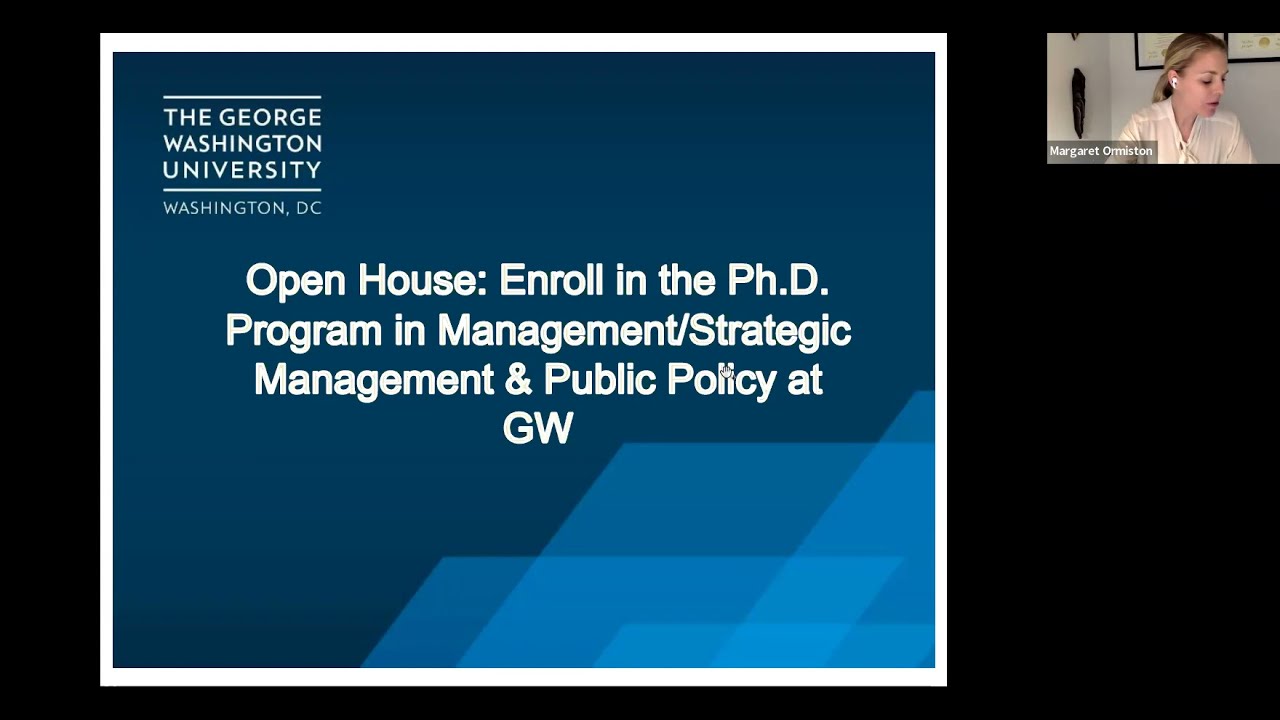 THE GEORGE WASHINGTON UNIVERSITY
WASHINGTON, DC

Open House: Enroll in the Ph.D. Program in Management/Strategic Management & Public Policy at GW

Margaret Ormiston